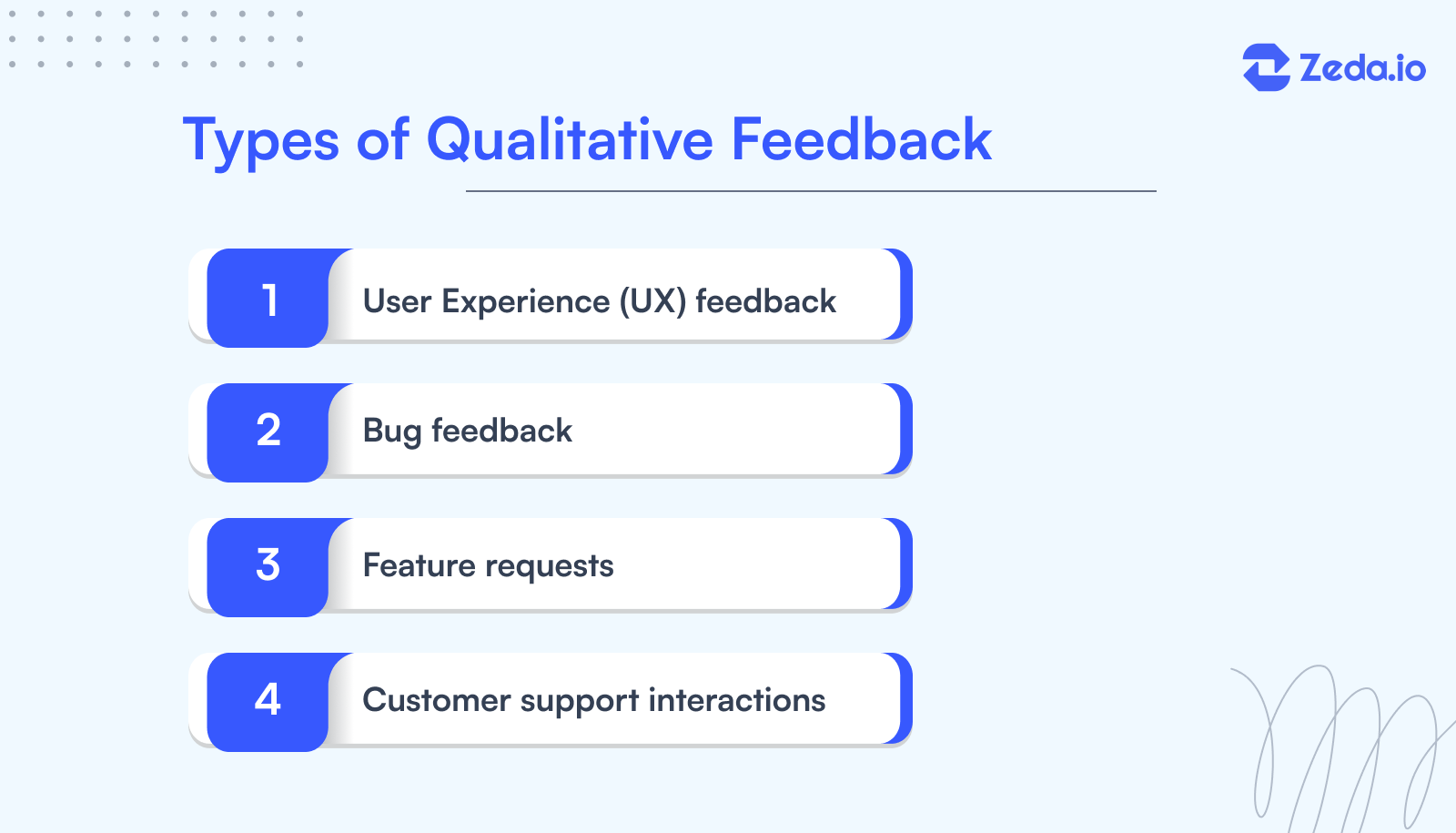 Zeda.io

Types of Qualitative Feedback

1 User Experience (UX) feedback

2 Bug feedback

3 Feature requests

4 Customer support interactions